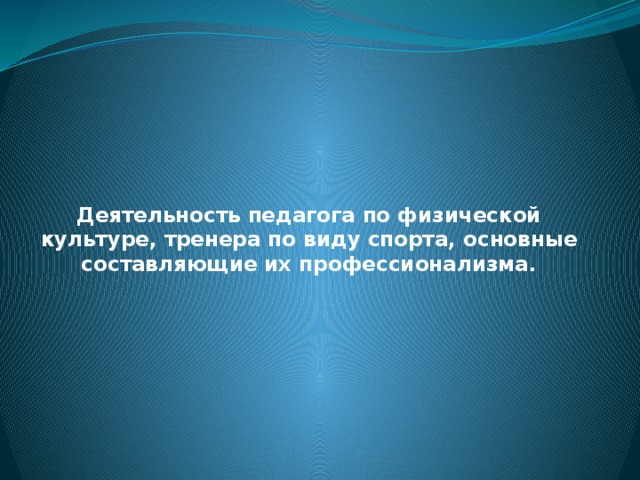 Деятельность педагога по физической культуре, тренера по виду спорта, основные составляющие их профессионализма.